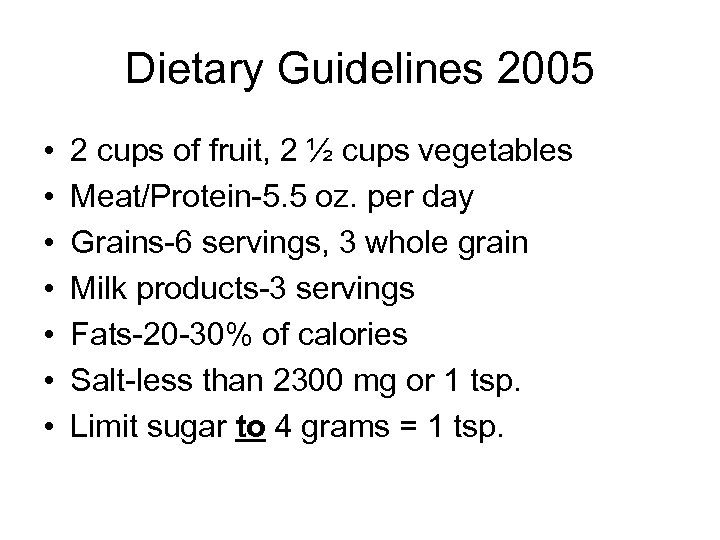 Dietary Guidelines 2005

• 2 cups of fruit, 2 ½ cups vegetables
• Meat/Protein-5.5 oz. per day
• Grains-6 servings, 3 whole grain
• Milk products-3 servings
• Fats-20-30% of calories
• Salt-less than 2300 mg or 1 tsp.
• Limit sugar to 4 grams = 1 tsp.